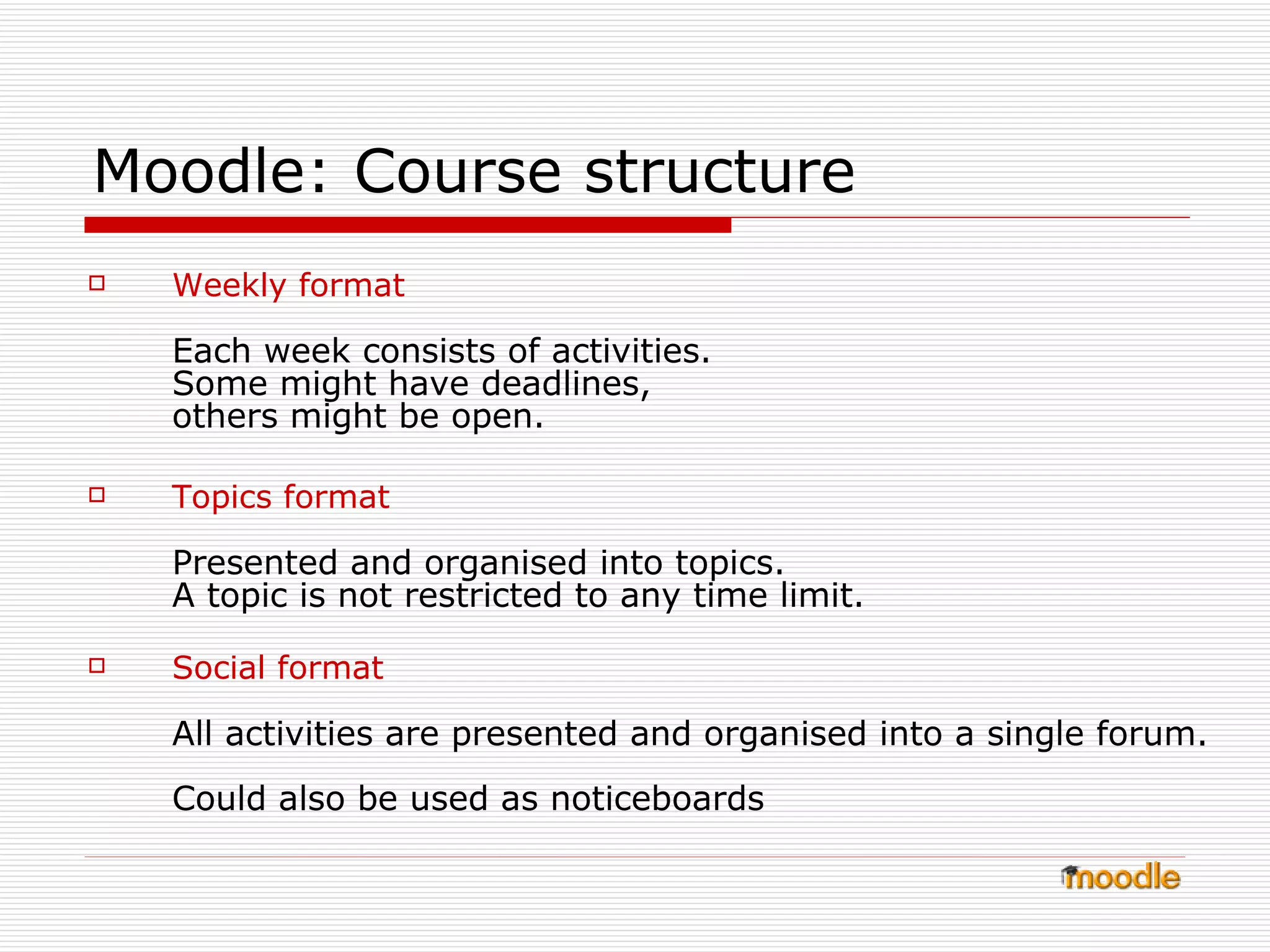 Moodle: Course structure

Weekly format

Each week consists of activities.
Some might have deadlines,
others might be open.

Topics format

Presented and organised into topics.
A topic is not restricted to any time limit.

Social format

All activities are presented and organised into a single forum.

Could also be used as noticeboards

moodle